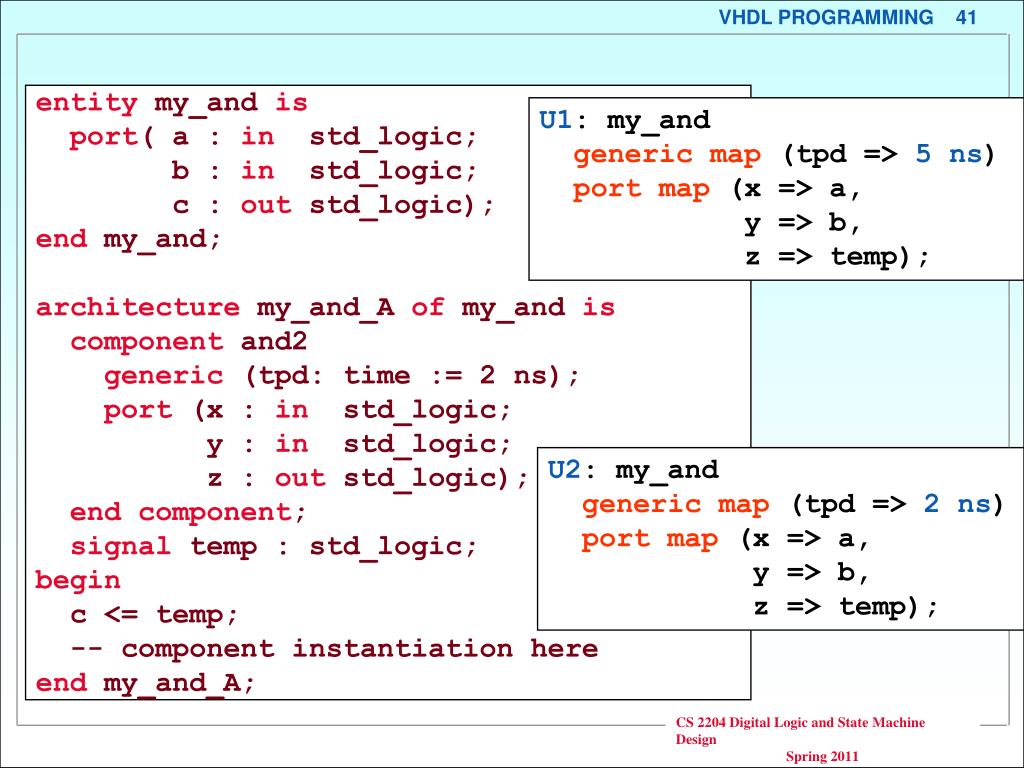 VHDL PROGRAMMING 41

entity my_and is
  port( a : in std_logic;
        b : in std_logic;
        c : out std_logic);
end my_and;

architecture my_and_A of my_and is
  component and2
    generic (tpd: time := 2 ns);
    port (x : in std_logic;
          y : in std_logic;
          z : out std_logic);
  end component;
  signal temp : std_logic;
begin
  c <= temp;
  -- component instantiation here
end my_and_A;

U1: my_and
  generic map (tpd => 5 ns)
  port map (x => a,
            y => b,
            z => temp);

U2: my_and
  generic map (tpd => 2 ns)
  port map (x => a,
            y => b,
            z => temp);

CS 2204 Digital Logic and State Machine Design
Spring 2011